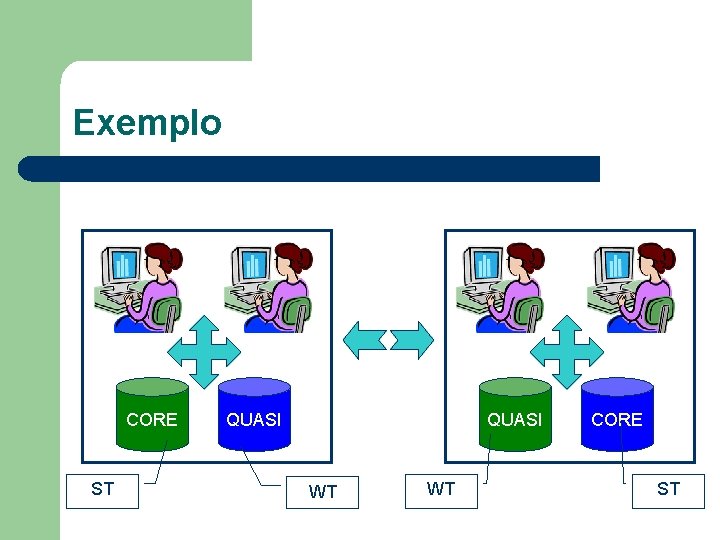 Exemplo

CORE

QUASI

ST

WT

QUASI

CORE

WT

ST